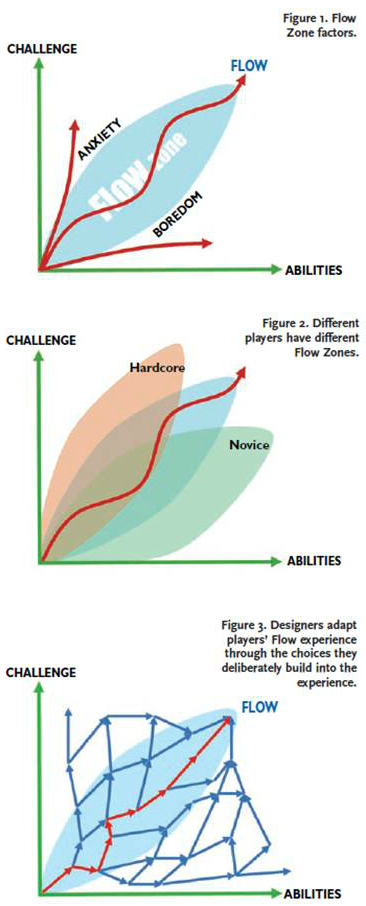 Figure 1. Flow Zone factors.

CHALLENGE

FLOW

ANXIETY

FLOW zone

BOREDOM

ABILITIES

Figure 2. Different players have different Flow Zones.

CHALLENGE

Hardcore

Novice

ABILITIES

Figure 3. Designers adapt players' Flow experience through the choices they deliberately build into the experience.

CHALLENGE

FLOW

ABILITIES